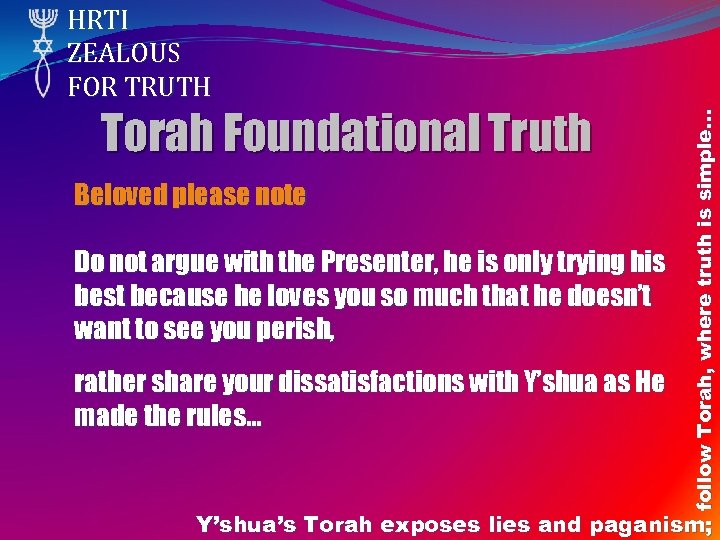 HRTI
ZEALOUS
FOR TRUTH

Torah Foundational Truth

Beloved please note

Do not argue with the Presenter, he is only trying his best because he loves you so much that he doesn't want to see you perish,

rather share your dissatisfactions with Y'shua as He made the rules...

Y'shua's Torah exposes lies and paganism; follow Torah, where truth is simple...